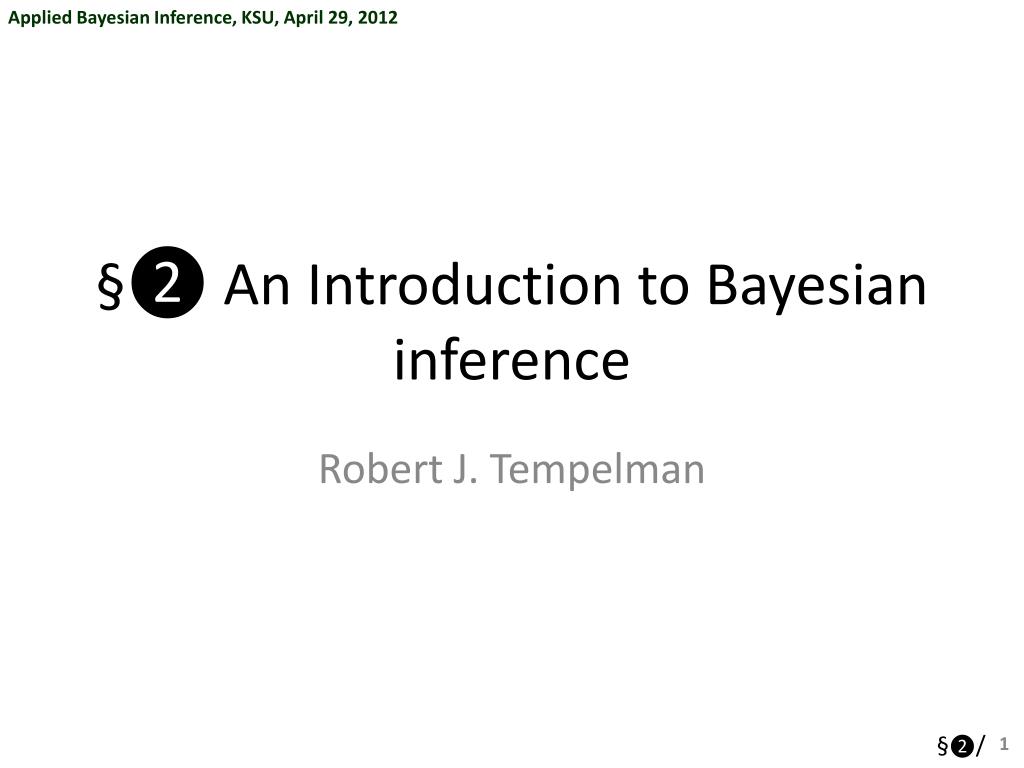 Applied Bayesian Inference, KSU, April 29, 2012

§❷ An Introduction to Bayesian inference

Robert J. Tempelman

§❷/ 1